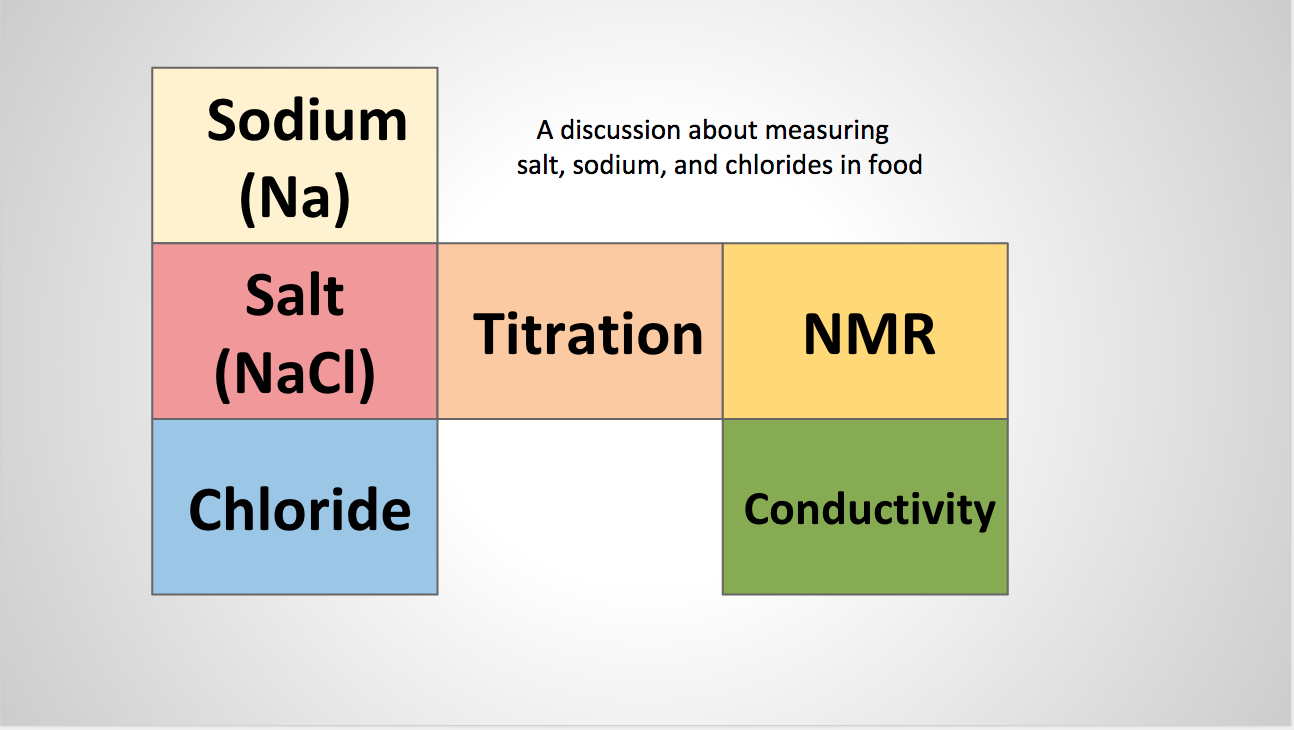 Sodium (Na)

A discussion about measuring salt, sodium, and chlorides in food

Salt (NaCl)

Titration

NMR

Chloride

Conductivity